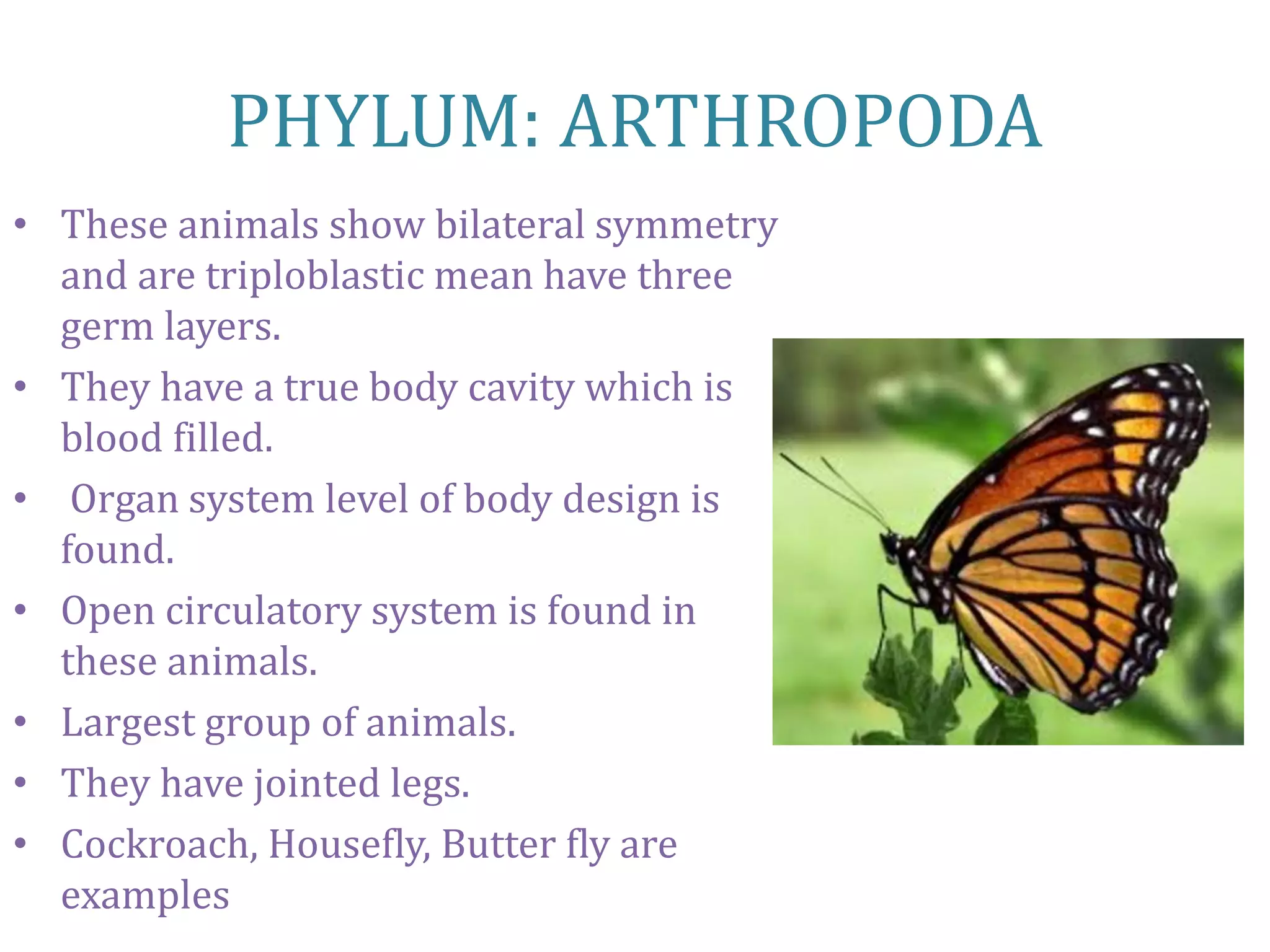 PHYLUM: ARTHROPODA

• These animals show bilateral symmetry and are triploblastic mean have three germ layers.
• They have a true body cavity which is blood filled.
• Organ system level of body design is found.
• Open circulatory system is found in these animals.
• Largest group of animals.
• They have jointed legs.
• Cockroach, Housefly, Butter fly are examples